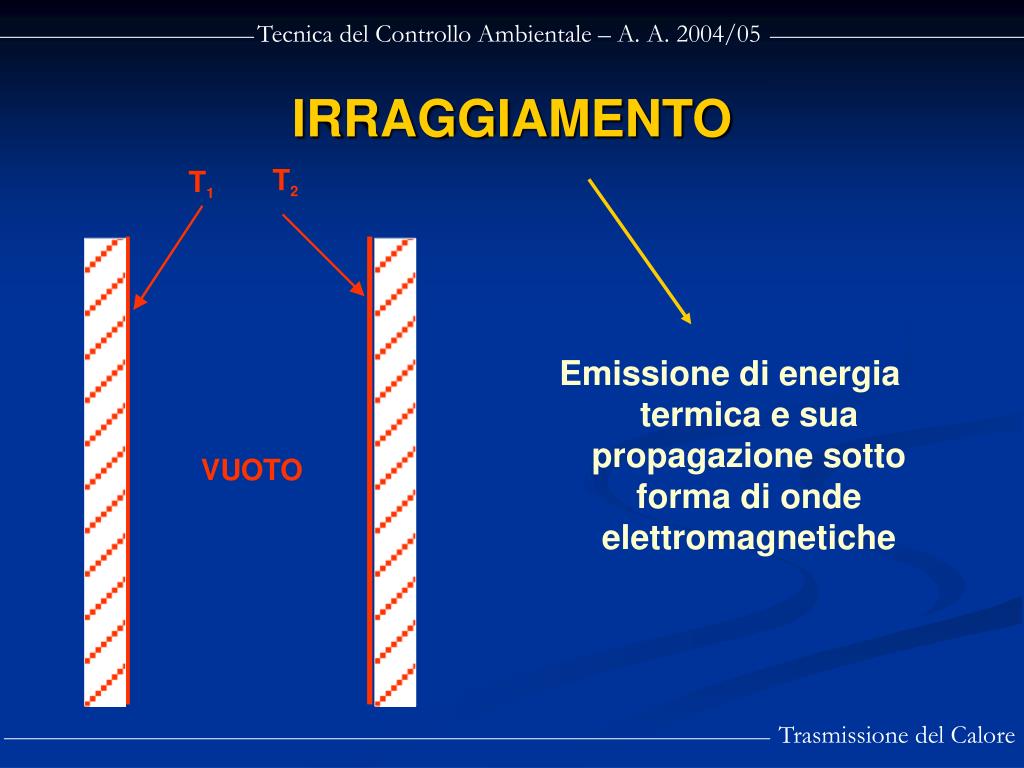 Tecnica del Controllo Ambientale – A. A. 2004/05

IRRAGGIAMENTO

$T_1$ $T_2$

VUOTO

Emissione di energia termica e sua propagazione sotto forma di onde elettromagnetiche

Trasmissione del Calore